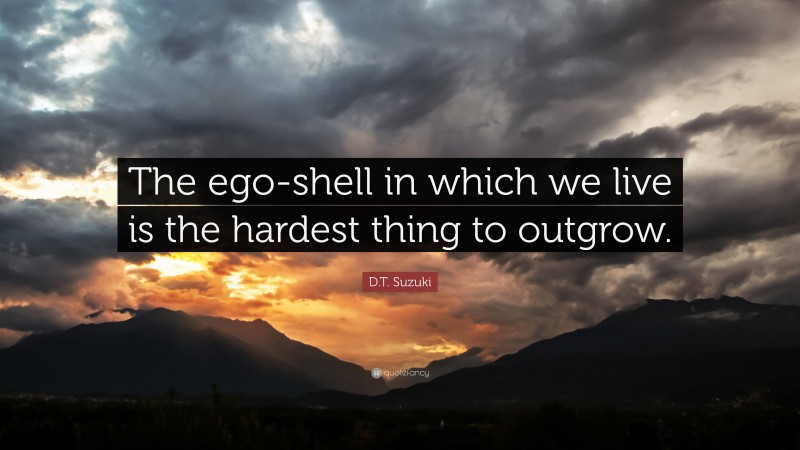 The ego-shell in which we live is the hardest thing to outgrow.

D.T. Suzuki

quotefancy